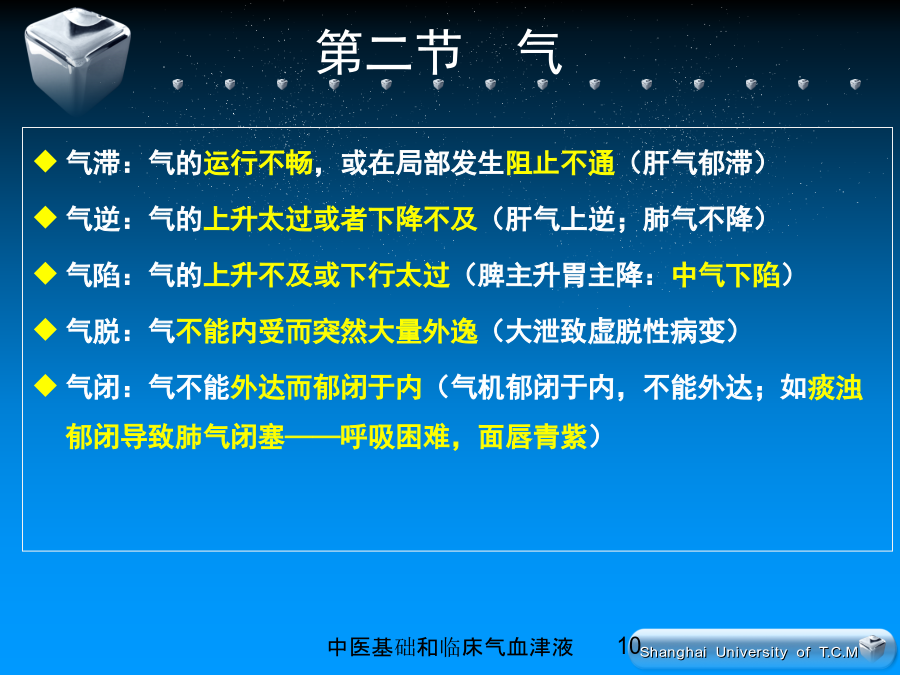 第二节　气

◆ 气滞：气的运行不畅，或在局部发生阻止不通（肝气郁滞）

◆ 气逆：气的上升太过或者下降不及（肝气上逆；肺气不降）

◆ 气陷：气的上升不及或下行太过（脾主升胃主降：中气下陷）

◆ 气脱：气不能内受而突然大量外逸（大泄致虚脱性病变）

◆ 气闭：气不能外达而郁闭于内（气机郁闭于内，不能外达；如痰浊郁闭导致肺气闭塞——呼吸困难，面唇青紫）

中医基础和临床气血津液　10

Shanghai University of T.C.M